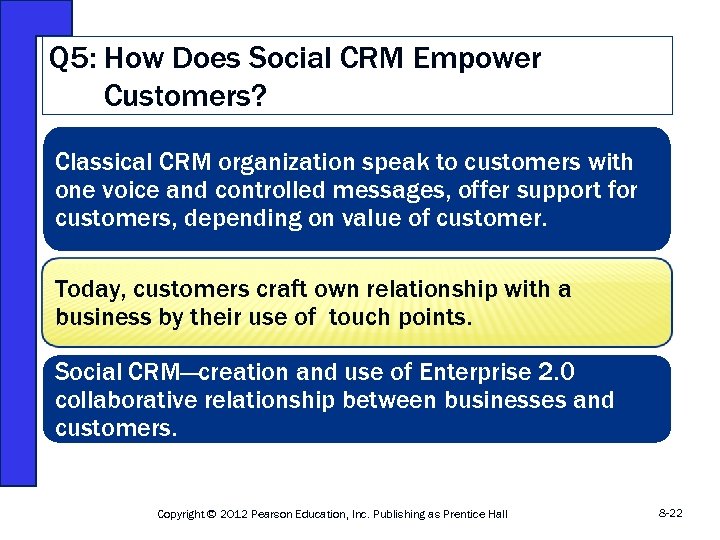 Q5: How Does Social CRM Empower Customers?

Classical CRM organization speak to customers with one voice and controlled messages, offer support for customers, depending on value of customer.

Today, customers craft own relationship with a business by their use of touch points.

Social CRM—creation and use of Enterprise 2.0 collaborative relationship between businesses and customers.

Copyright © 2012 Pearson Education, Inc. Publishing as Prentice Hall

8-22